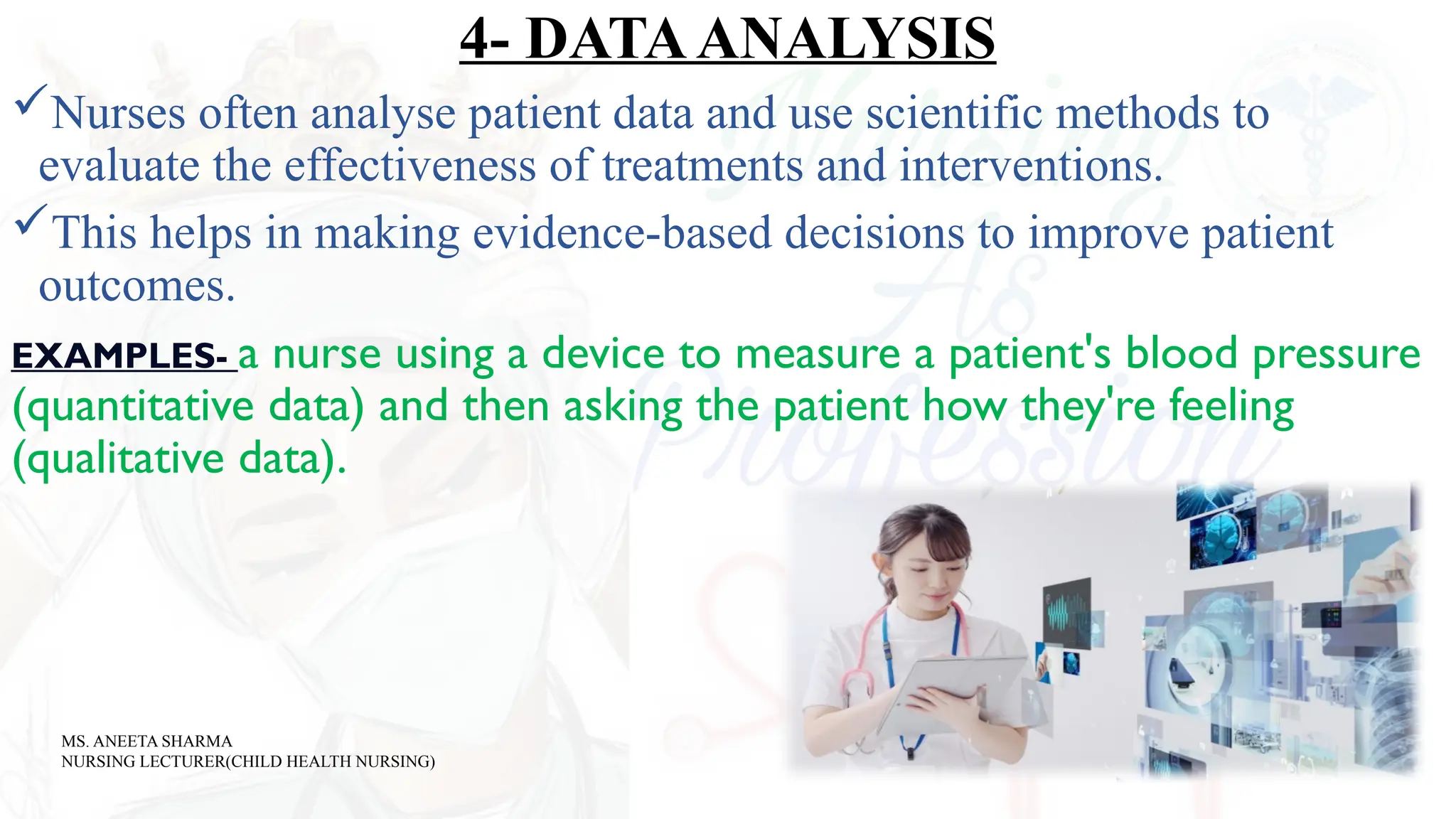 4- DATA ANALYSIS

✓Nurses often analyse patient data and use scientific methods to evaluate the effectiveness of treatments and interventions.

✓This helps in making evidence-based decisions to improve patient outcomes.

EXAMPLES- a nurse using a device to measure a patient's blood pressure (quantitative data) and then asking the patient how they're feeling (qualitative data).

MS. ANEETA SHARMA
NURSING LECTURER(CHILD HEALTH NURSING)